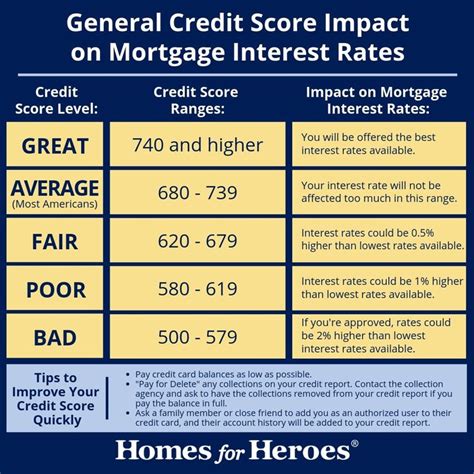 General Credit Score Impact on Mortgage Interest Rates

| Credit Score Level: | Credit Score Ranges: | Impact on Mortgage Interest Rates: |
|---|---|---|
| GREAT | 740 and higher | You will be offered the best interest rates available. |
| AVERAGE (Most Americans) | 680 - 739 | Your interest rate will not be affected too much in this range. |
| FAIR | 620 - 679 | Interest rates could be 0.5% higher than lowest rates available. |
| POOR | 580 - 619 | Interest rates could be 1% higher than lowest rates available. |
| BAD | 500 - 579 | If you're approved, rates could be 2% higher than lowest interest rates available. |

Tips to Improve Your Credit Score Quickly

• Pay credit card balances as low as possible.
• "Pay for Delete" any collections on your credit report. Contact the collection agency and ask to have the collections removed from your credit report if you pay the balance in full.
• Ask a family member or close friend to add you as an authorized user to their credit card, and their account history will be added to your credit report.

Homes for Heroes®